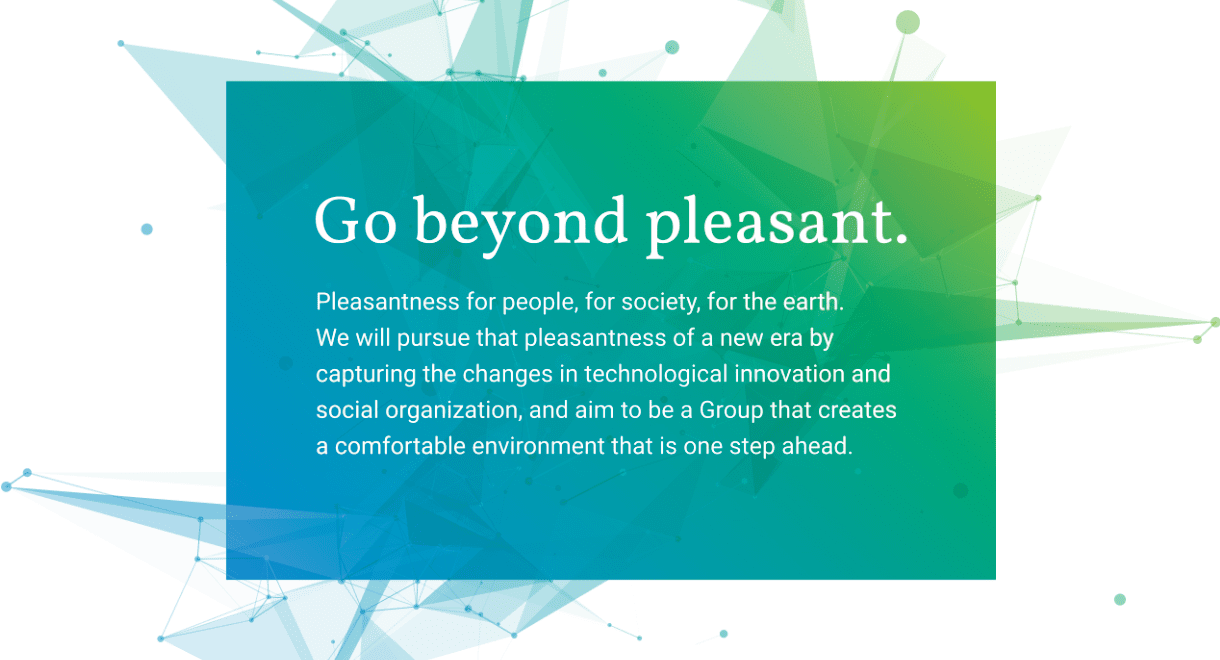 Go beyond pleasant.

Pleasantness for people, for society, for the earth. We will pursue that pleasantness of a new era by capturing the changes in technological innovation and social organization, and aim to be a Group that creates a comfortable environment that is one step ahead.